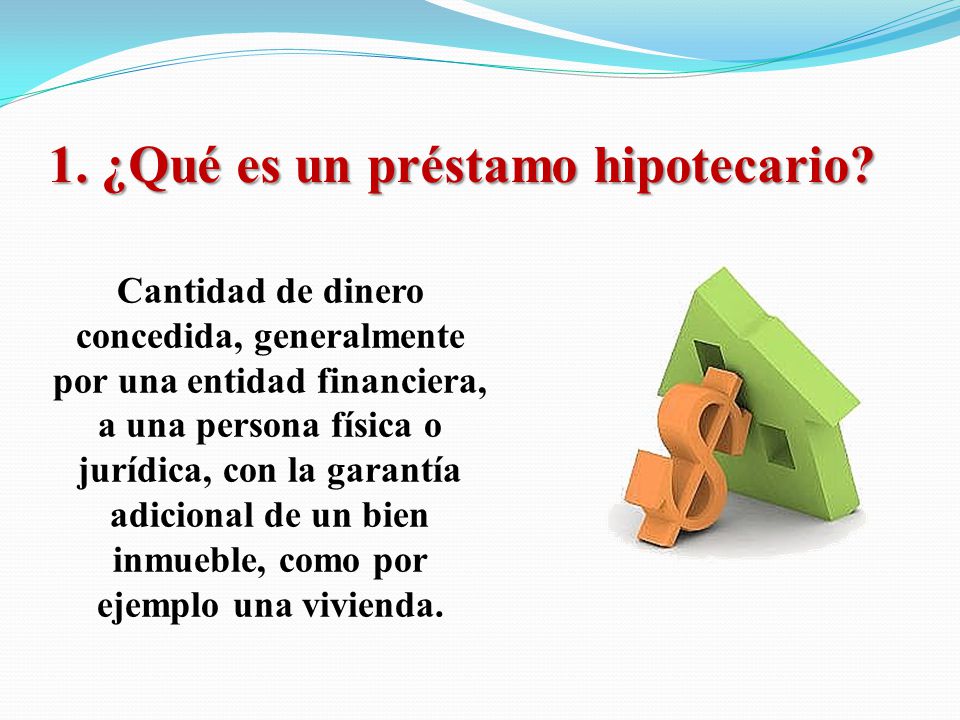 1. ¿Qué es un préstamo hipotecario?

Cantidad de dinero concedida, generalmente por una entidad financiera, a una persona física o jurídica, con la garantía adicional de un bien inmueble, como por ejemplo una vivienda.